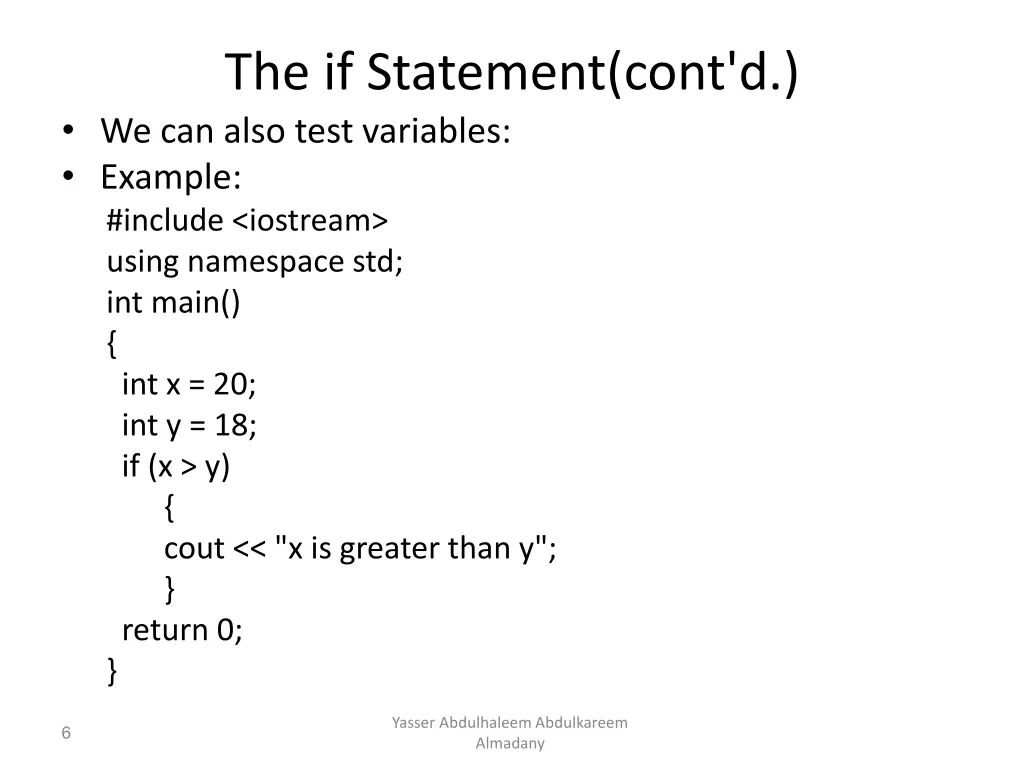 The if Statement(cont'd.)

• We can also test variables:
• Example:

#include <iostream>
using namespace std;
int main()
{
int x = 20;
int y = 18;
if (x > y)
{
cout << "x is greater than y";
}
return 0;
}

6

Yasser Abdulhaleem Abdulkareem Almadany